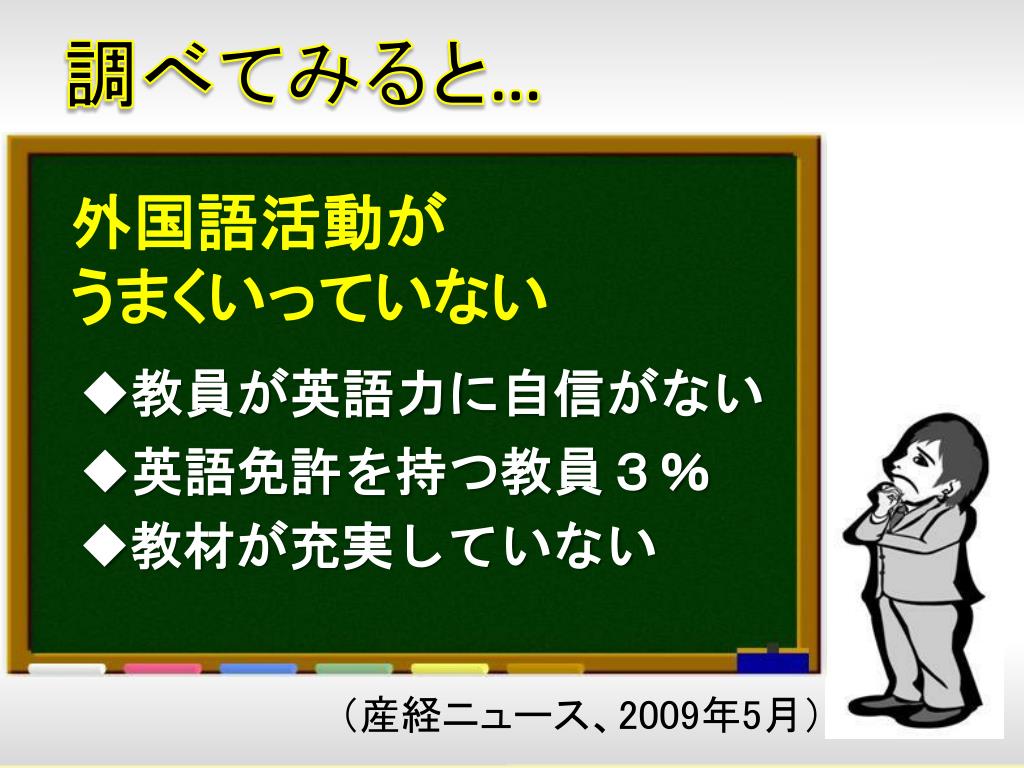 調べてみると…

外国語活動が
うまくいっていない

◆教員が英語力に自信がない
◆英語免許を持つ教員３％
◆教材が充実していない

（産経ニュース、2009年5月）